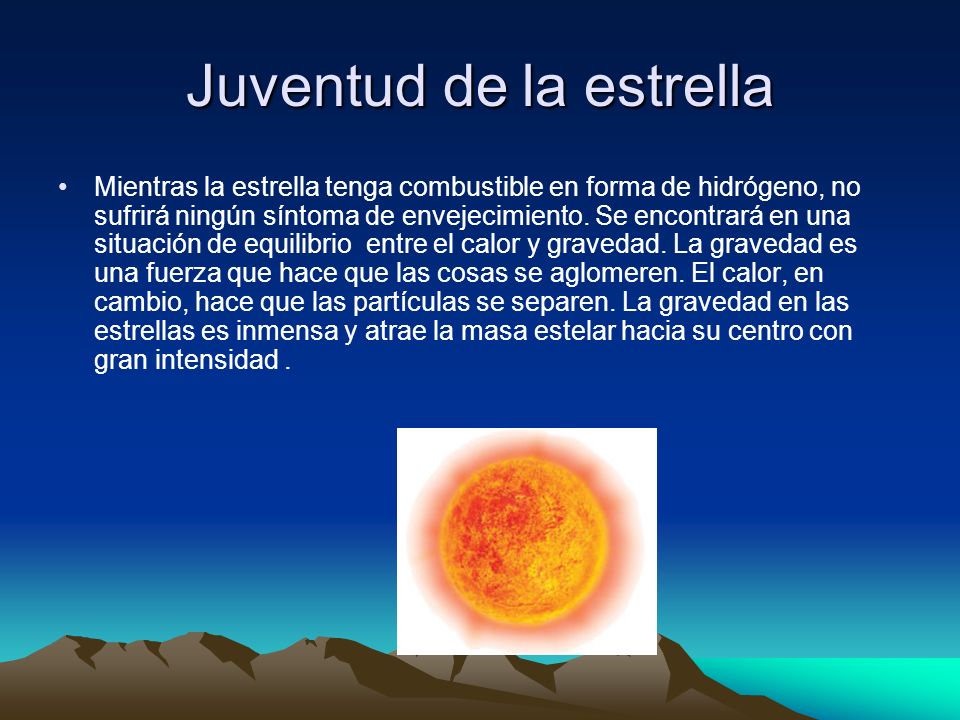 Juventud de la estrella

• Mientras la estrella tenga combustible en forma de hidrógeno, no sufrirá ningún síntoma de envejecimiento. Se encontrará en una situación de equilibrio  entre el calor y gravedad. La gravedad es una fuerza que hace que las cosas se aglomeren. El calor, en cambio, hace que las partículas se separen. La gravedad en las estrellas es inmensa y atrae la masa estelar hacia su centro con gran intensidad .